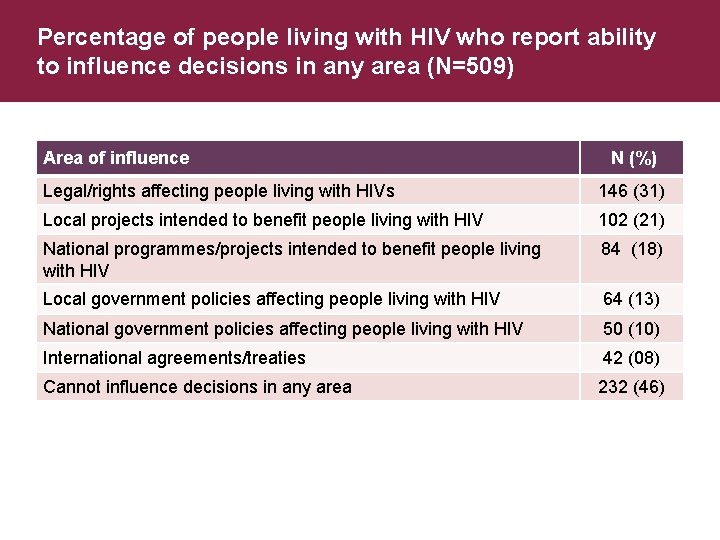 Percentage of people living with HIV who report ability to influence decisions in any area (N=509)

| Area of influence | N (%) |
|---|---|
| Legal/rights affecting people living with HIVs | 146 (31) |
| Local projects intended to benefit people living with HIV | 102 (21) |
| National programmes/projects intended to benefit people living with HIV | 84 (18) |
| Local government policies affecting people living with HIV | 64 (13) |
| National government policies affecting people living with HIV | 50 (10) |
| International agreements/treaties | 42 (08) |
| Cannot influence decisions in any area | 232 (46) |